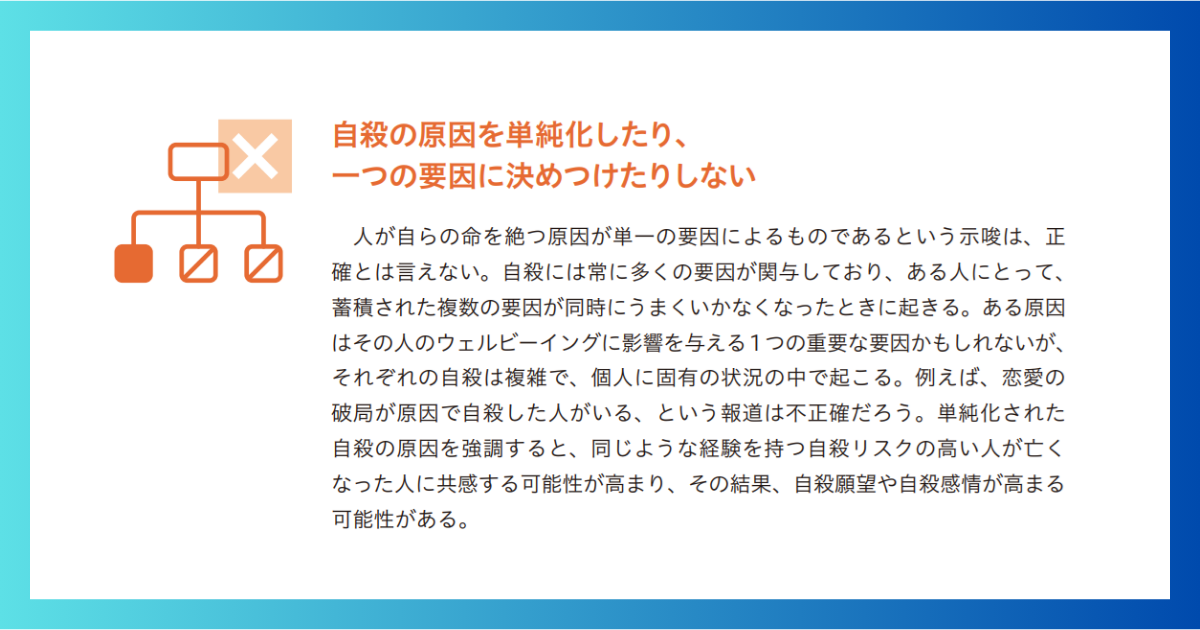 自殺の原因を単純化したり、
一つの要因に決めつけたりしない

人が自らの命を絶つ原因が単一の要因によるものであるという示唆は、正確とは言えない。自殺には常に多くの要因が関与しており、ある人にとって、蓄積された複数の要因が同時にうまくいかなくなったときに起きる。ある原因はその人のウェルビーイングに影響を与える１つの重要な要因かもしれないが、それぞれの自殺は複雑で、個人に固有の状況の中で起こる。例えば、恋愛の破局が原因で自殺した人がいる、という報道は不正確だろう。単純化された自殺の原因を強調すると、同じような経験を持つ自殺リスクの高い人が亡くなった人に共感する可能性が高まり、その結果、自殺願望や自殺感情が高まる可能性がある。